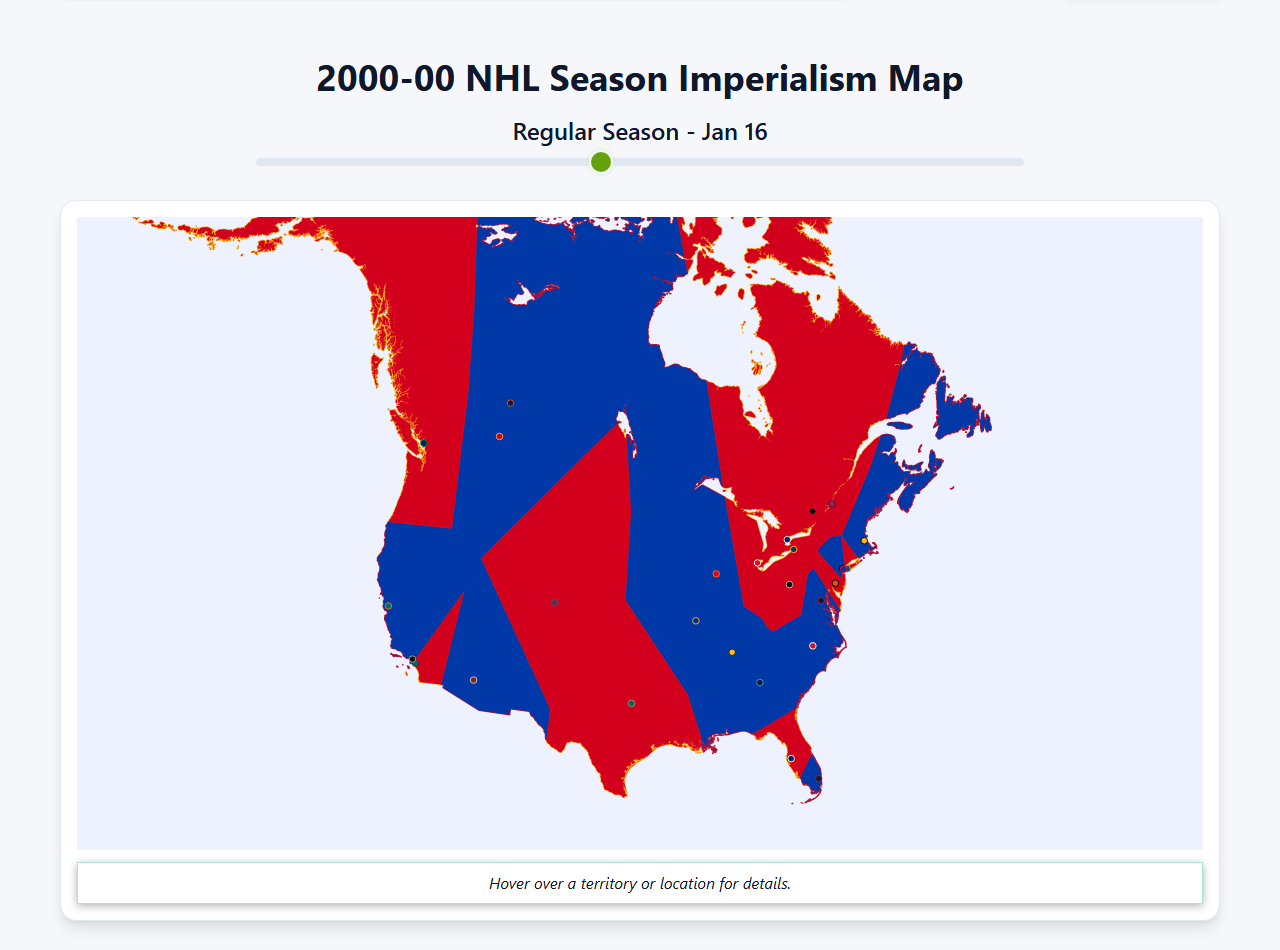 2000-00 NHL Season Imperialism Map

Regular Season - Jan 16

Hover over a territory or location for details.